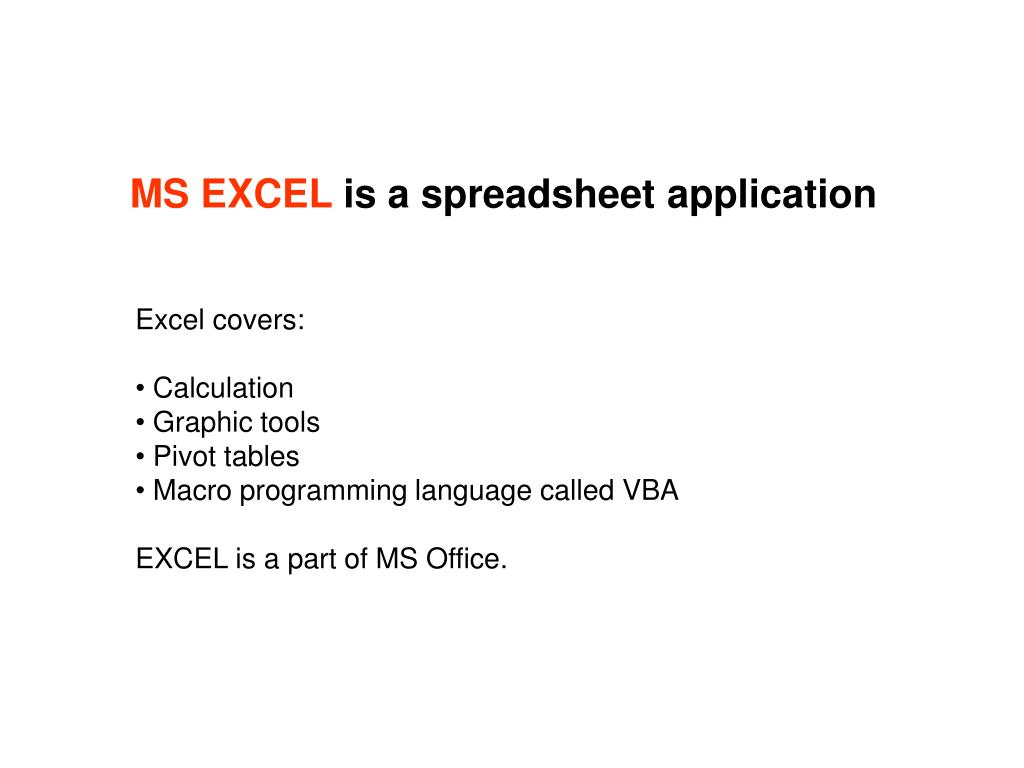 MS EXCEL is a spreadsheet application

Excel covers:

• Calculation
• Graphic tools
• Pivot tables
• Macro programming language called VBA

EXCEL is a part of MS Office.